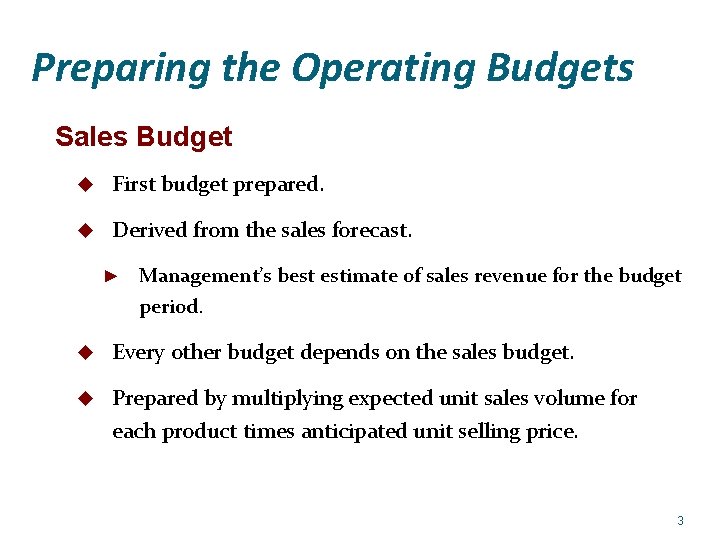 Preparing the Operating Budgets

Sales Budget

◆ First budget prepared.

◆ Derived from the sales forecast.

► Management's best estimate of sales revenue for the budget period.

◆ Every other budget depends on the sales budget.

◆ Prepared by multiplying expected unit sales volume for each product times anticipated unit selling price.

3